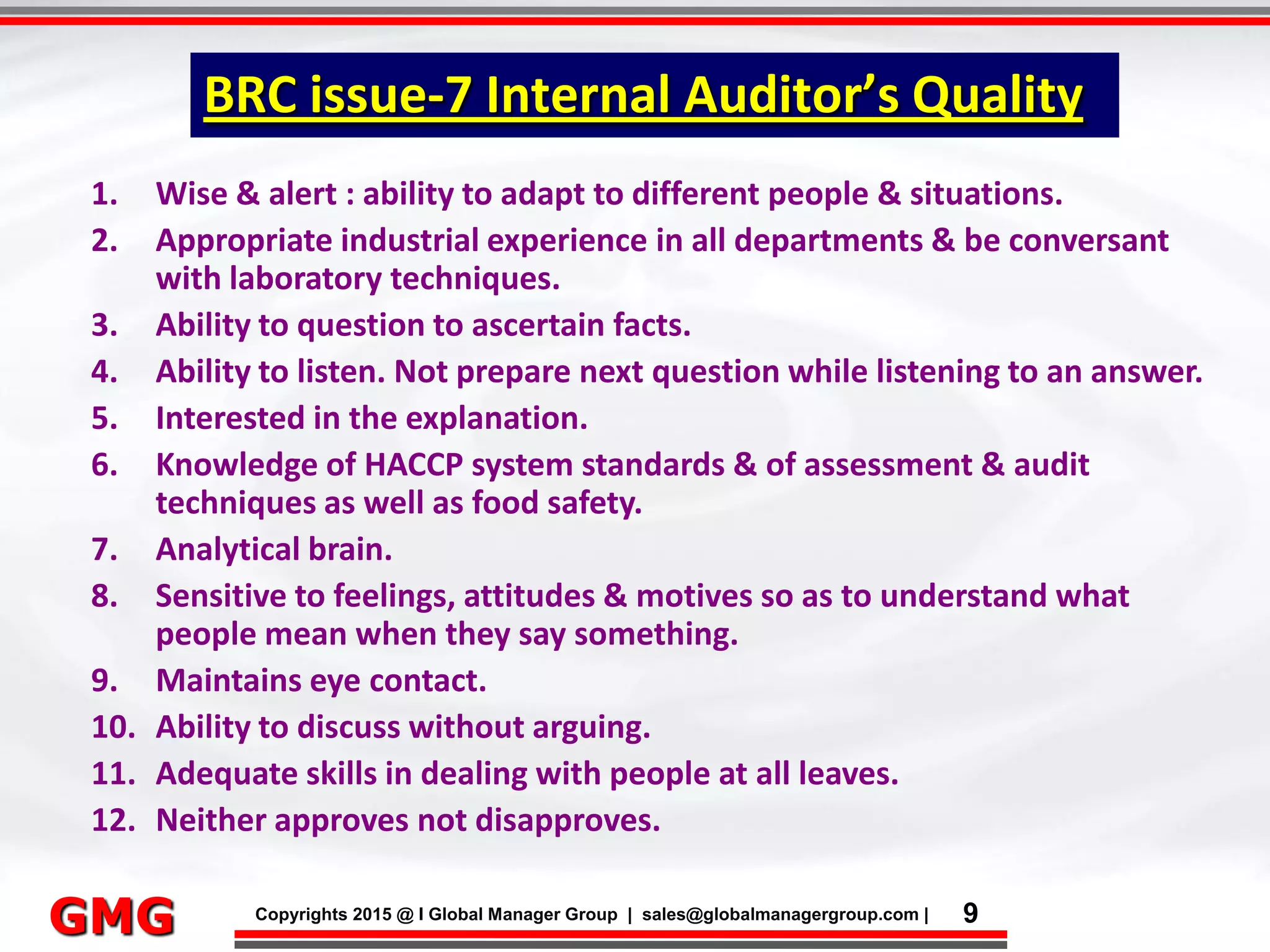 BRC issue-7 Internal Auditor's Quality

1. Wise & alert : ability to adapt to different people & situations.
2. Appropriate industrial experience in all departments & be conversant with laboratory techniques.
3. Ability to question to ascertain facts.
4. Ability to listen. Not prepare next question while listening to an answer.
5. Interested in the explanation.
6. Knowledge of HACCP system standards & of assessment & audit techniques as well as food safety.
7. Analytical brain.
8. Sensitive to feelings, attitudes & motives so as to understand what people mean when they say something.
9. Maintains eye contact.
10. Ability to discuss without arguing.
11. Adequate skills in dealing with people at all leaves.
12. Neither approves not disapproves.

GMG

Copyrights 2015 @ I Global Manager Group | sales@globalmanagergroup.com | 9